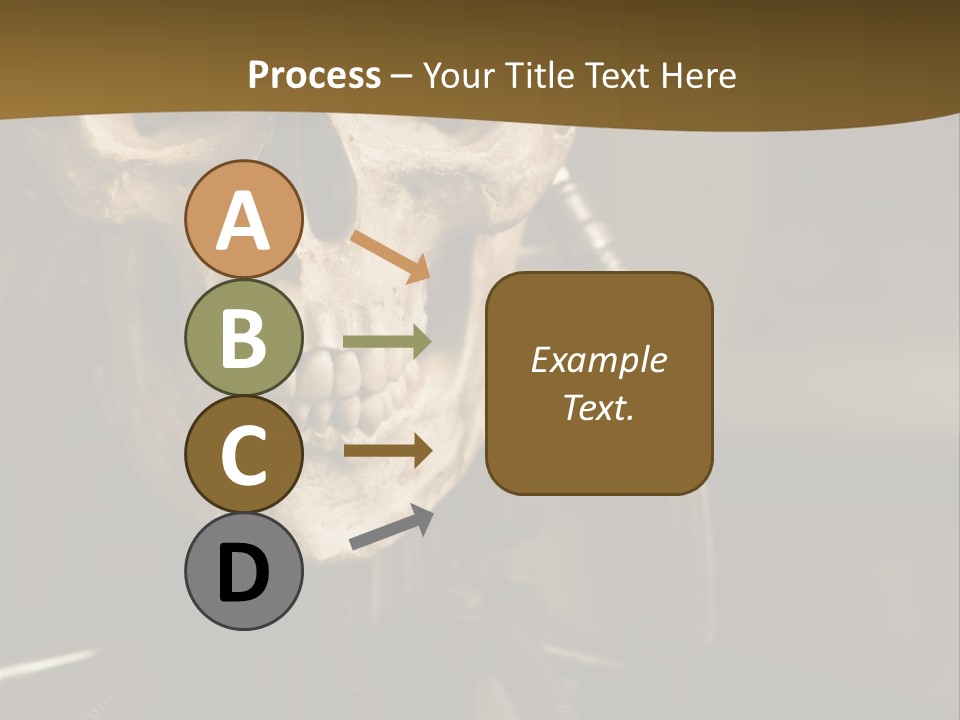 Process – Your Title Text Here

A

B

C

D

Example Text.